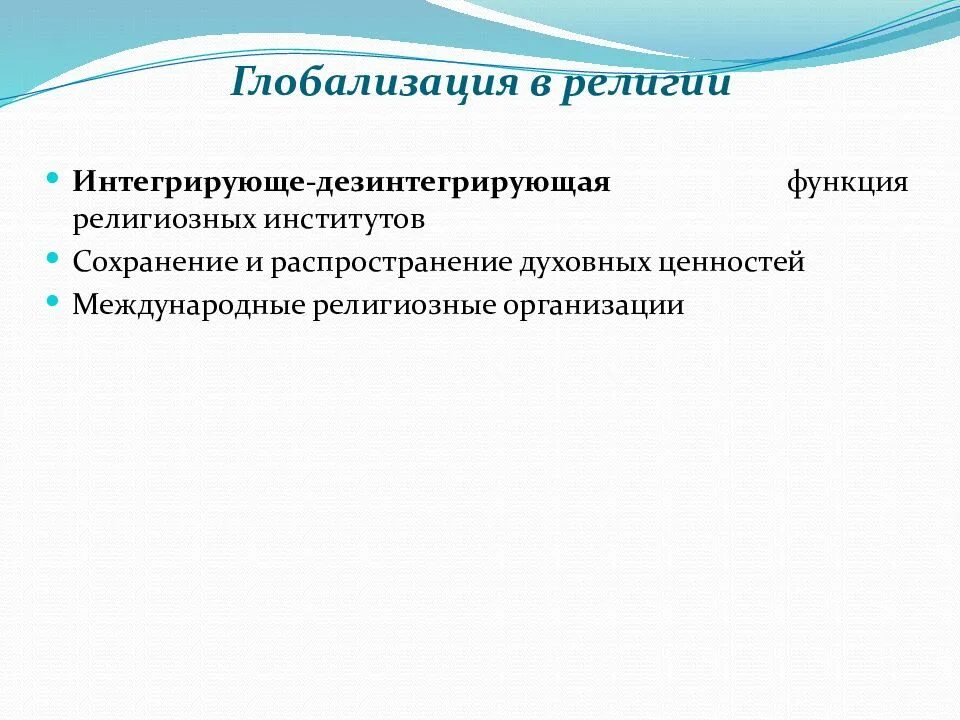 Глобализация в религии

• Интегрирующе-дезинтегрирующая функция религиозных институтов
• Сохранение и распространение духовных ценностей
• Международные религиозные организации